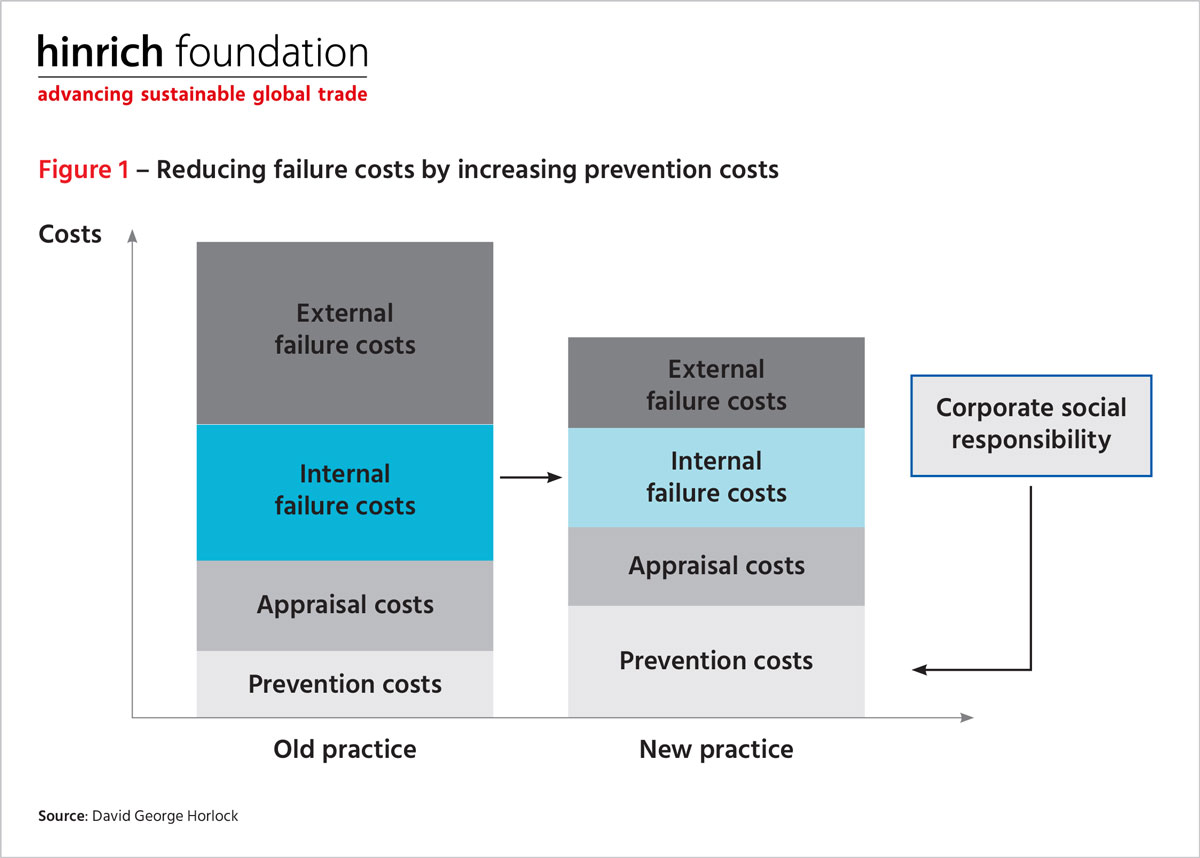 hinrich foundation
advancing sustainable global trade

Figure 1 – Reducing failure costs by increasing prevention costs

Costs

External failure costs

Internal failure costs

Appraisal costs

Prevention costs

Old practice

External failure costs

Internal failure costs

Appraisal costs

Prevention costs

New practice

Corporate social responsibility

Source: David George Horlock